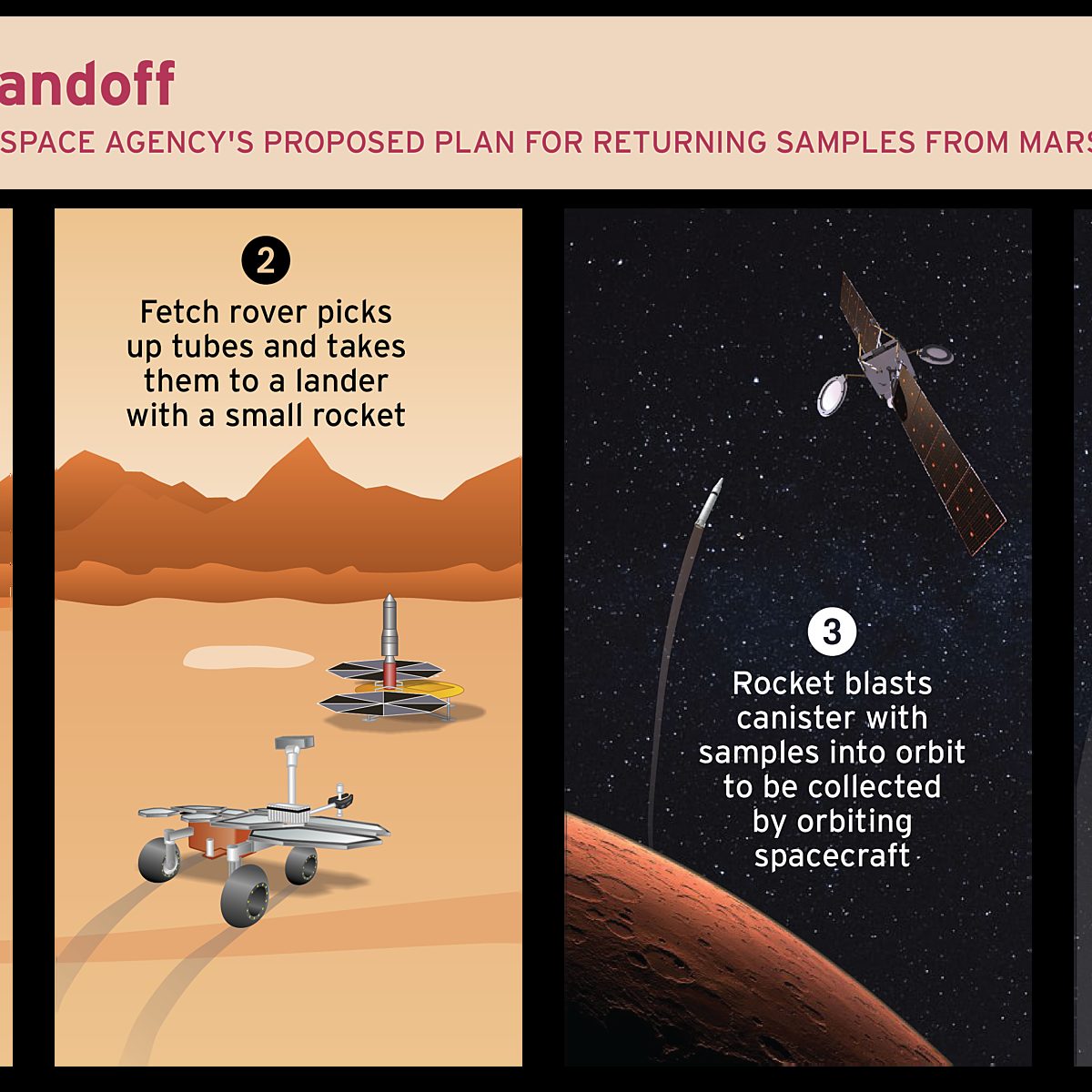 andoff

SPACE AGENCY'S PROPOSED PLAN FOR RETURNING SAMPLES FROM MARS

2

Fetch rover picks up tubes and takes them to a lander with a small rocket

3

Rocket blasts canister with samples into orbit to be collected by orbiting spacecraft